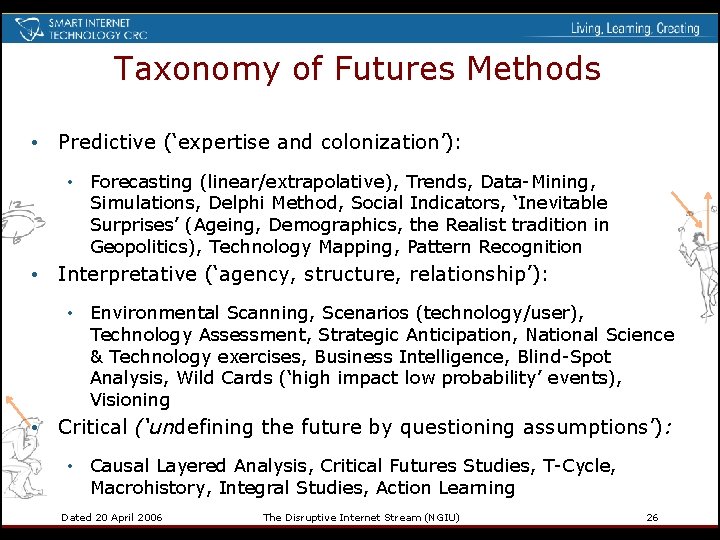 SMART INTERNET TECHNOLOGY CRC

Living, Learning, Creating

Taxonomy of Futures Methods

• Predictive ('expertise and colonization'):

• Forecasting (linear/extrapolative), Trends, Data-Mining, Simulations, Delphi Method, Social Indicators, 'Inevitable Surprises' (Ageing, Demographics, the Realist tradition in Geopolitics), Technology Mapping, Pattern Recognition

• Interpretative ('agency, structure, relationship'):

• Environmental Scanning, Scenarios (technology/user), Technology Assessment, Strategic Anticipation, National Science & Technology exercises, Business Intelligence, Blind-Spot Analysis, Wild Cards ('high impact low probability' events), Visioning

• Critical ('undefining the future by questioning assumptions'):

• Causal Layered Analysis, Critical Futures Studies, T-Cycle, Macrohistory, Integral Studies, Action Learning

Dated 20 April 2006

The Disruptive Internet Stream (NGIU)

26